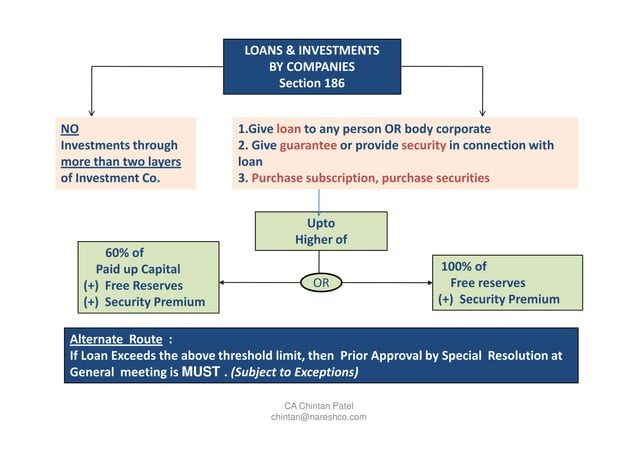 LOANS & INVESTMENTS BY COMPANIES Section 186

NO
Investments through more than two layers of Investment Co.

1.Give loan to any person OR body corporate
2. Give guarantee or provide security in connection with loan
3. Purchase subscription, purchase securities

Upto Higher of

60% of
Paid up Capital
(+) Free Reserves
(+) Security Premium

OR

100% of
Free reserves
(+) Security Premium

Alternate Route :
If Loan Exceeds the above threshold limit, then Prior Approval by Special Resolution at General meeting is MUST . (Subject to Exceptions)

CA Chintan Patel
chintan@nareshco.com